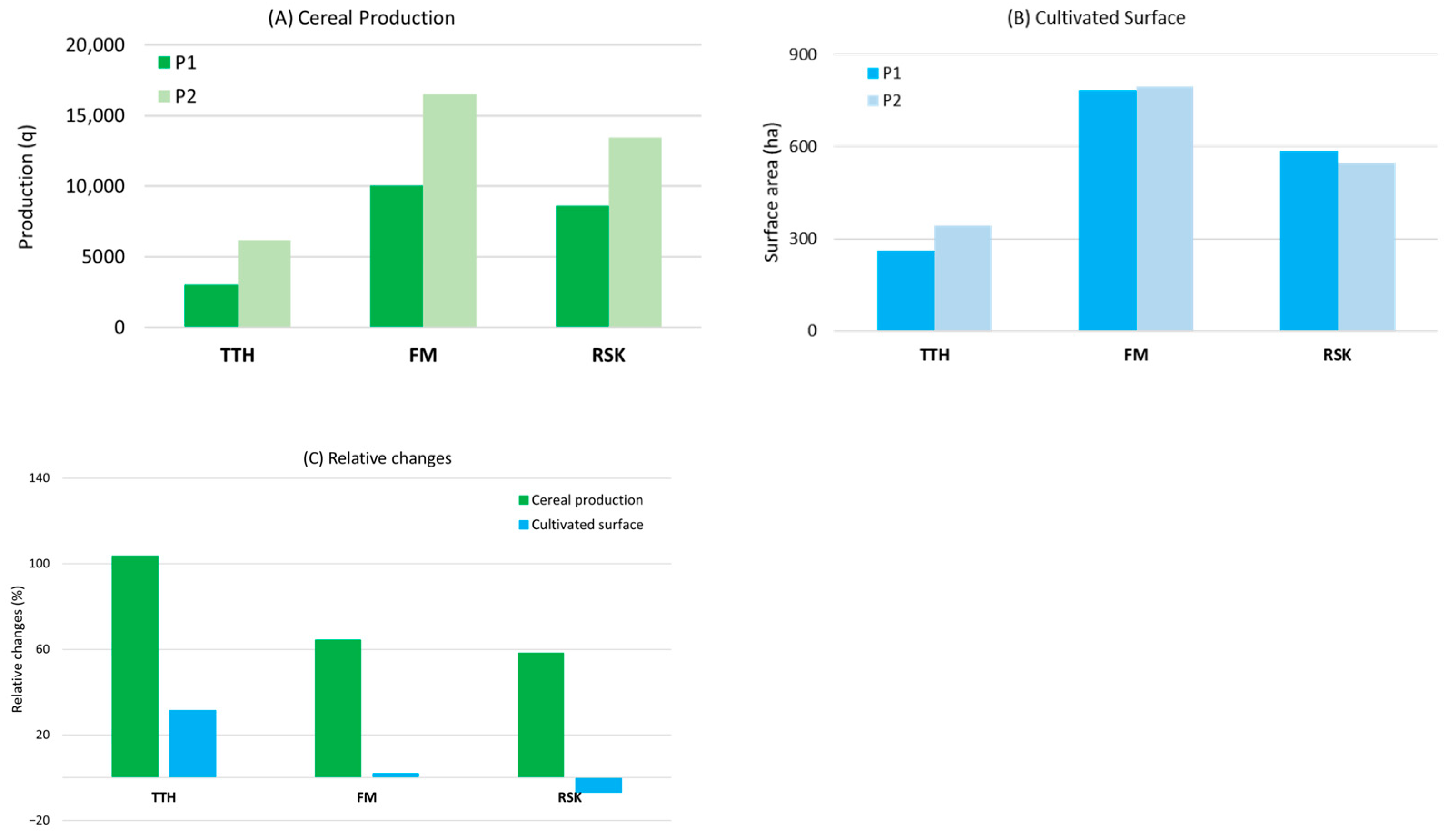 (A) Cereal Production

Production (q)

20,000
15,000
10,000
5000
0

P1
P2

TTH
FM
RSK

(B) Cultivated Surface

Surface area (ha)

900
600
300
0

P1
P2

TTH
FM
RSK

(C) Relative changes

Relative changes (%)

140
100
60
20
−20

Cereal production
Cultivated surface

TTH
FM
RSK